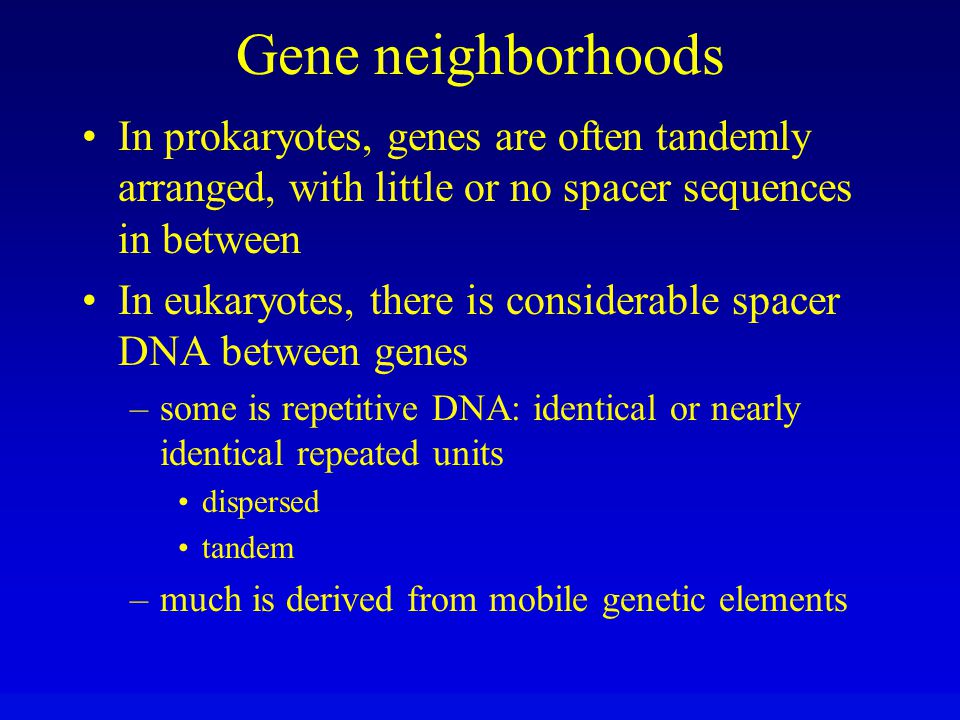 Gene neighborhoods

• In prokaryotes, genes are often tandemly arranged, with little or no spacer sequences in between

• In eukaryotes, there is considerable spacer DNA between genes

– some is repetitive DNA: identical or nearly identical repeated units

• dispersed

• tandem

– much is derived from mobile genetic elements